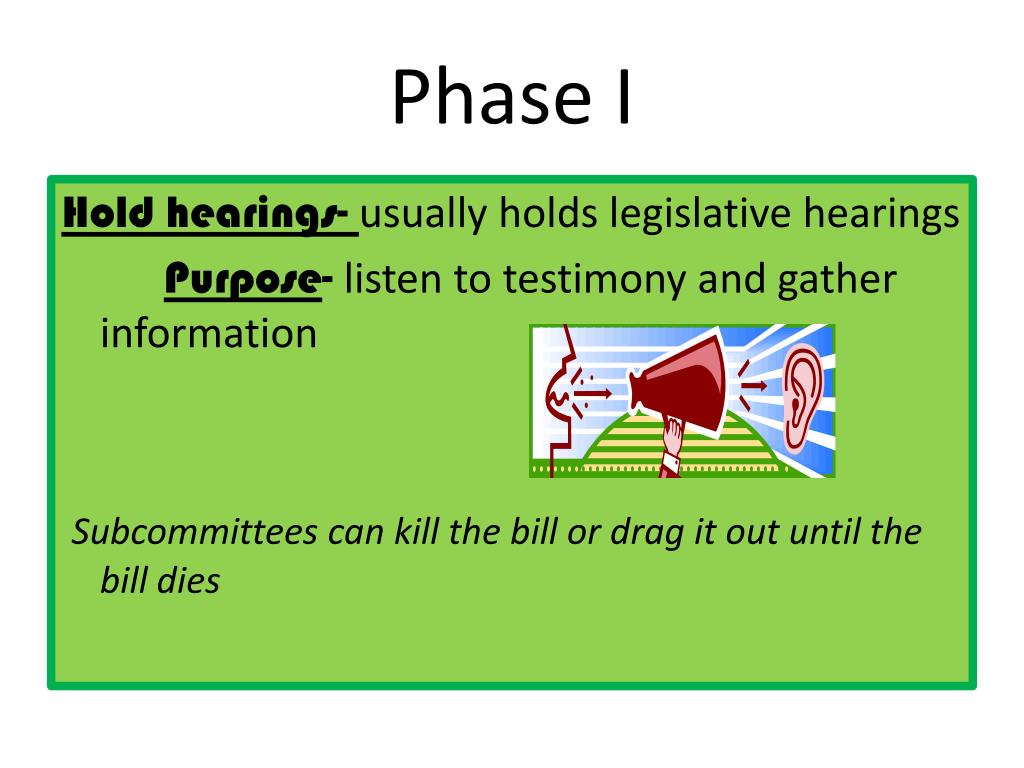 Phase I

Hold hearings- usually holds legislative hearings

Purpose- listen to testimony and gather information

Subcommittees can kill the bill or drag it out until the bill dies